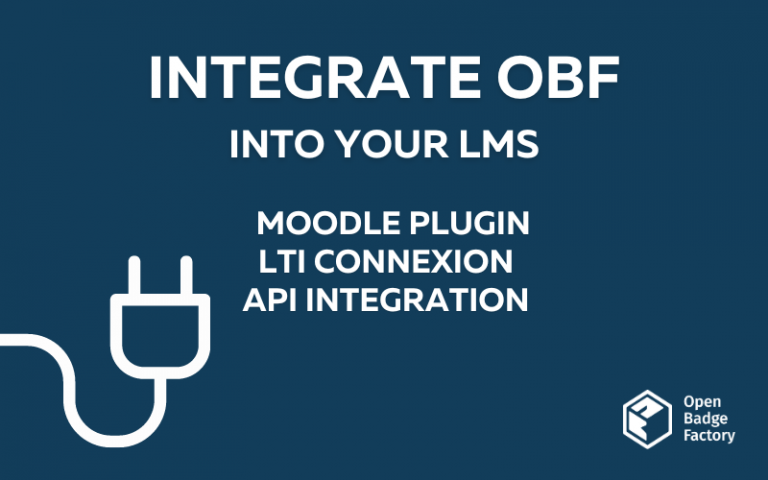 INTEGRATE OBF
INTO YOUR LMS

MOODLE PLUGIN
LTI CONNEXION
API INTEGRATION

Open Badge Factory